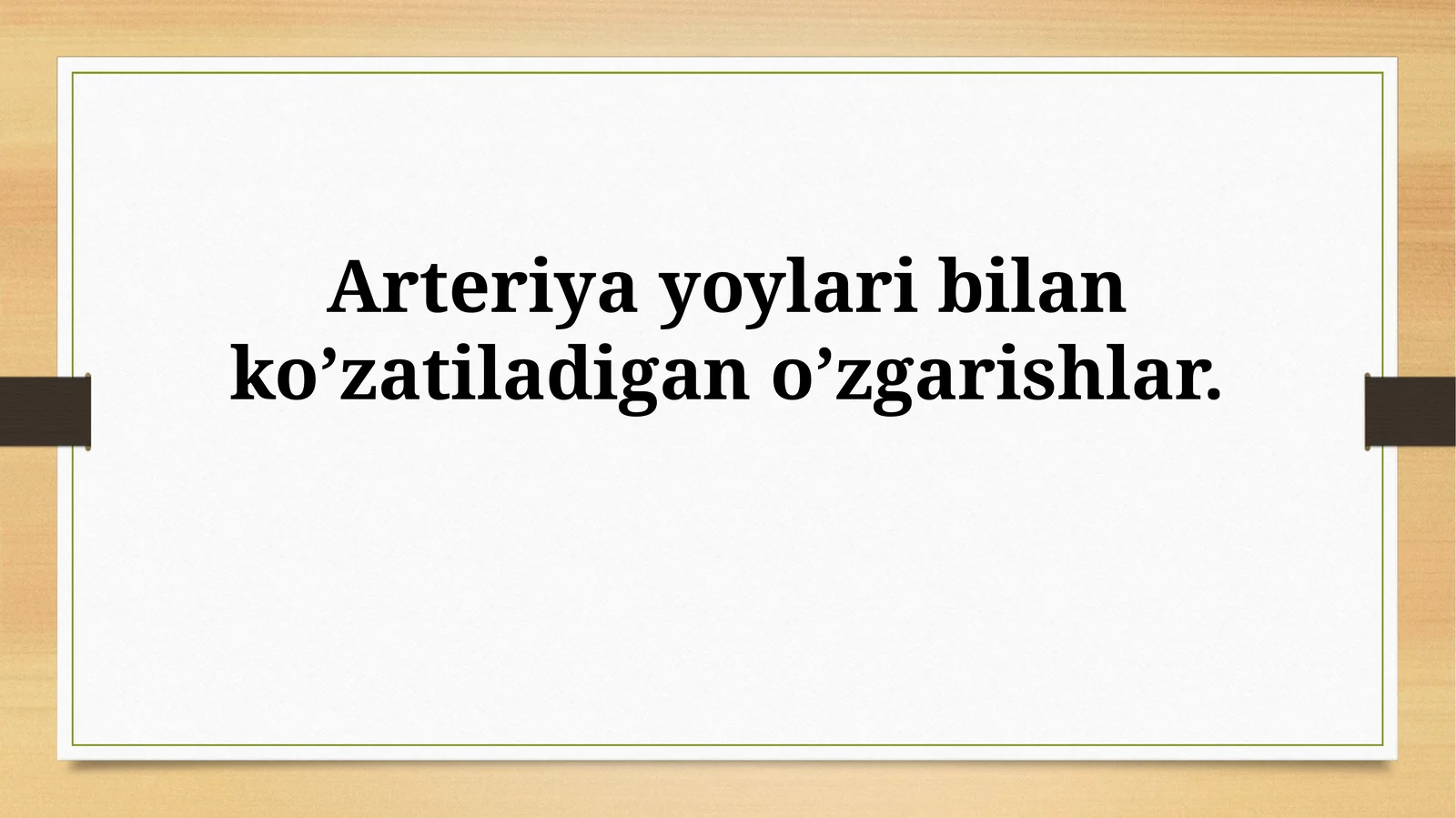 Arteriya yoylari bilan ko’zatiladigan o’zgarishlar.